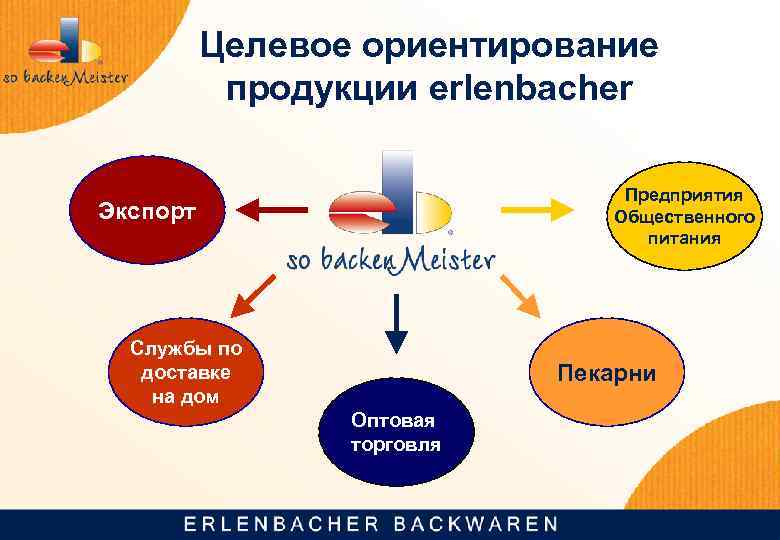 so backen Meister

Целевое ориентирование продукции erlenbacher

Экспорт

so backen Meister

Предприятия Общественного питания

Службы по доставке на дом

Оптовая торговля

Пекарни

ERLENBACHER BACKWAREN